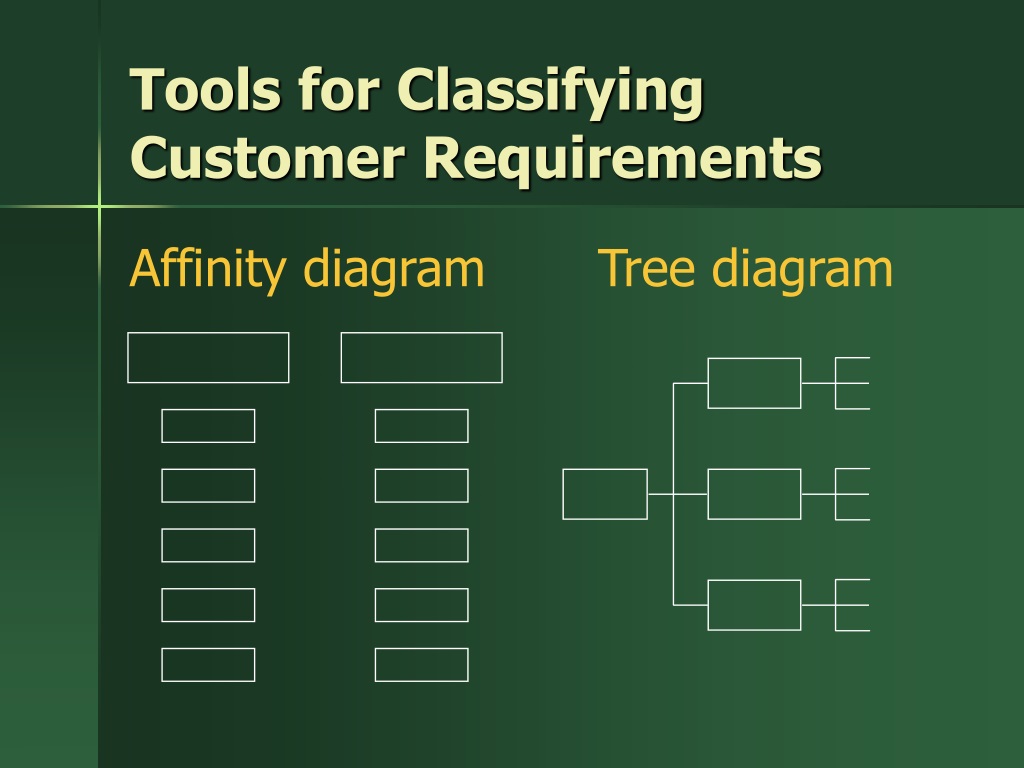 Tools for Classifying Customer Requirements

Affinity diagram

Tree diagram